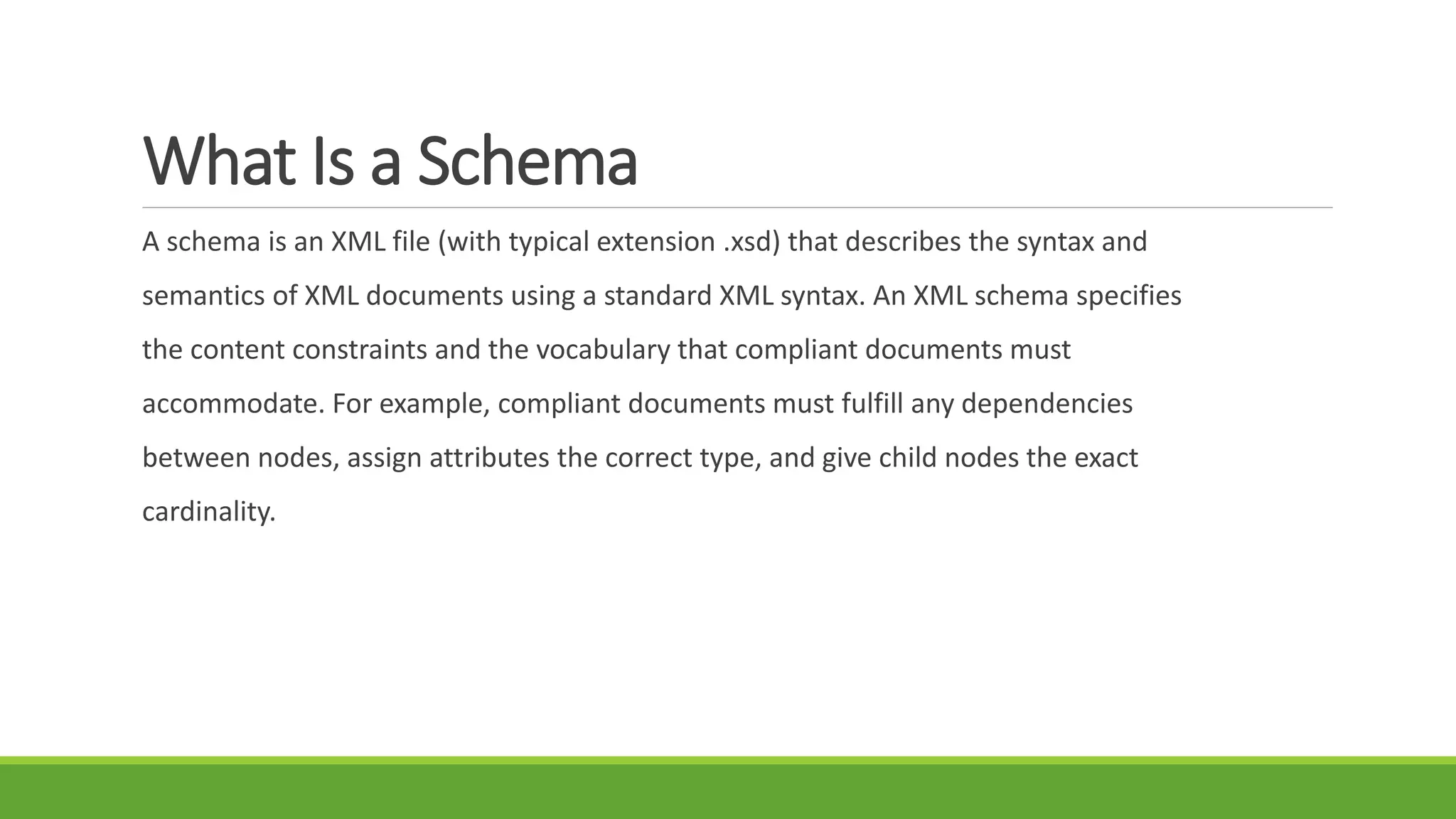 What Is a Schema

A schema is an XML file (with typical extension .xsd) that describes the syntax and semantics of XML documents using a standard XML syntax. An XML schema specifies the content constraints and the vocabulary that compliant documents must accommodate. For example, compliant documents must fulfill any dependencies between nodes, assign attributes the correct type, and give child nodes the exact cardinality.